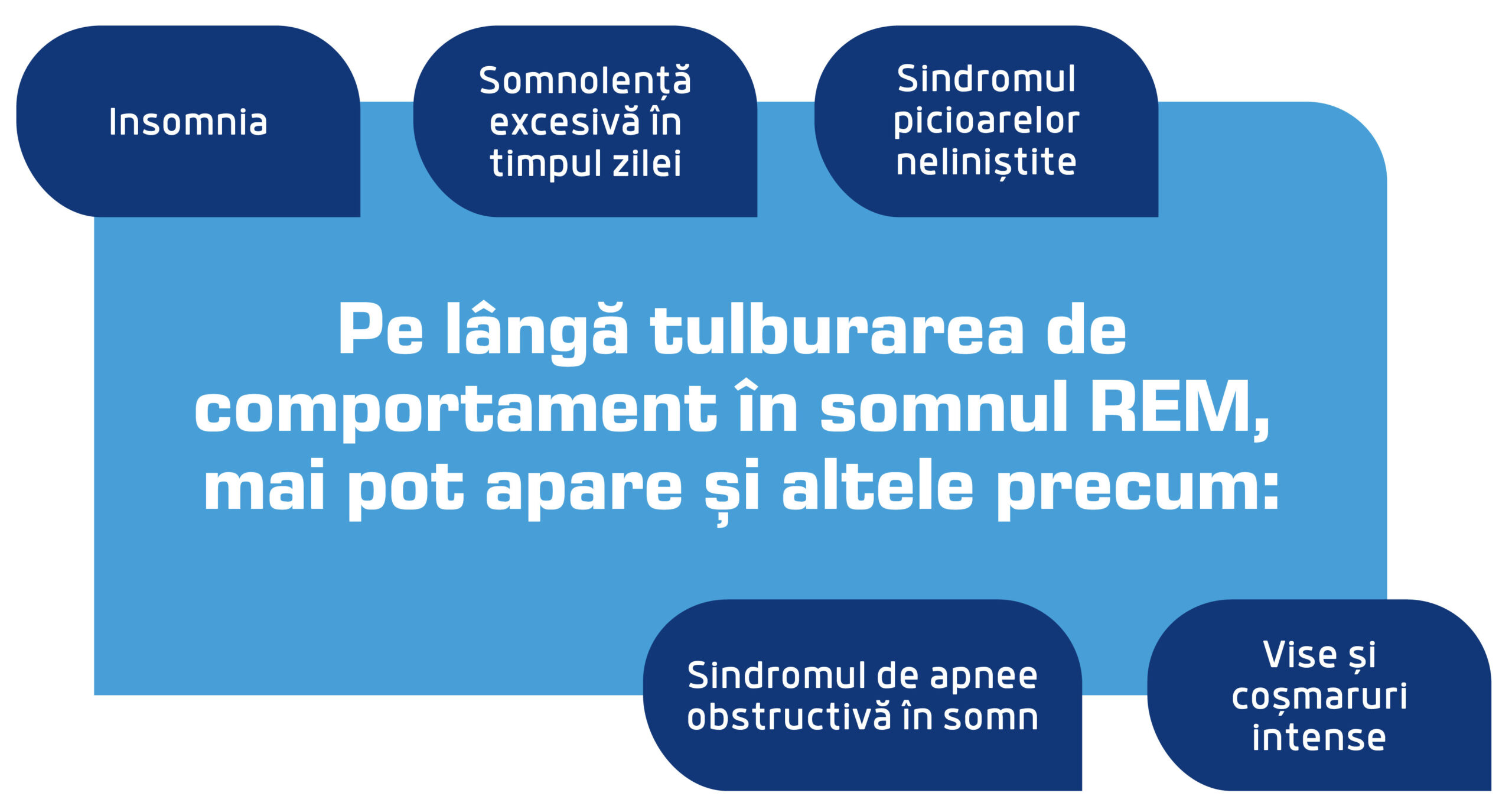 Insomnia

Somnolență excesivă în timpul zilei

Sindromul picioarelor neliniștite

Pe lângă tulburarea de comportament în somnul REM, mai pot apare și altele precum:

Sindromul de apnee obstructivă în somn

Vise și coșmaruri intense